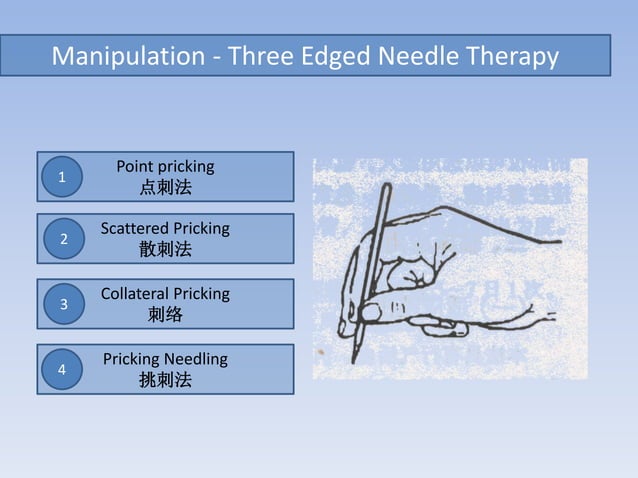 Manipulation - Three Edged Needle Therapy

1 Point pricking
点刺法

2 Scattered Pricking
散刺法

3 Collateral Pricking
刺络

4 Pricking Needling
挑刺法